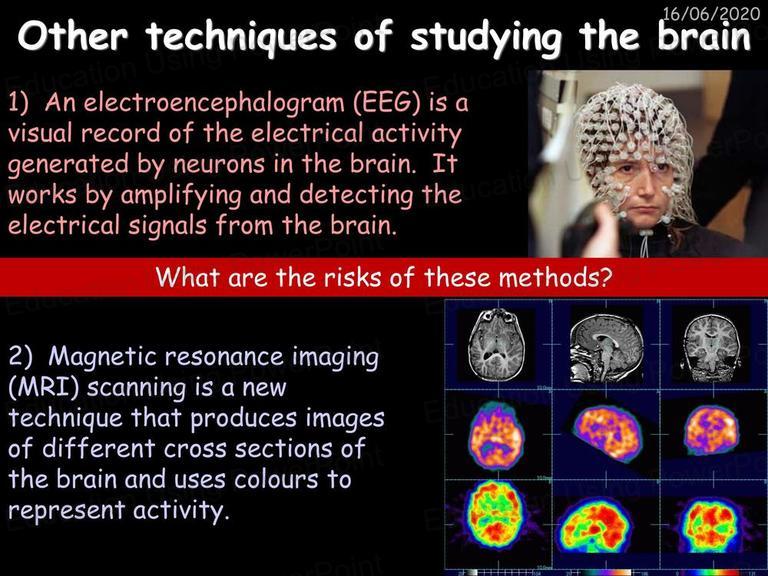 16/06/2020

Other techniques of studying the brain

1) An electroencephalogram (EEG) is a visual record of the electrical activity generated by neurons in the brain. It works by amplifying and detecting the electrical signals from the brain.

What are the risks of these methods?

2) Magnetic resonance imaging (MRI) scanning is a new technique that produces images of different cross sections of the brain and uses colours to represent activity.